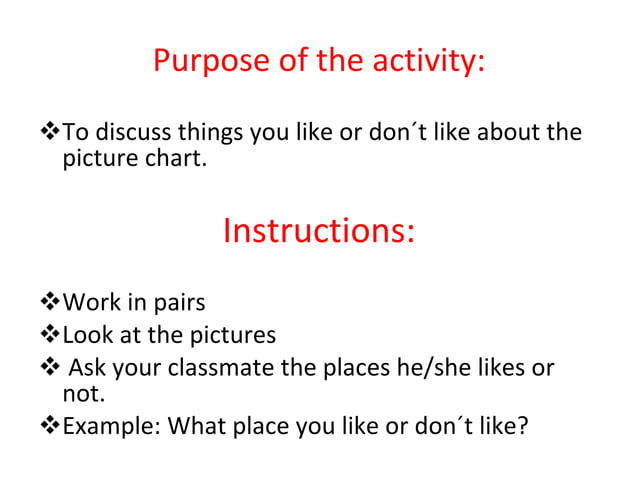 Purpose of the activity:

❖To discuss things you like or don´t like about the picture chart.

Instructions:

❖Work in pairs
❖Look at the pictures
❖ Ask your classmate the places he/she likes or not.
❖Example: What place you like or don´t like?